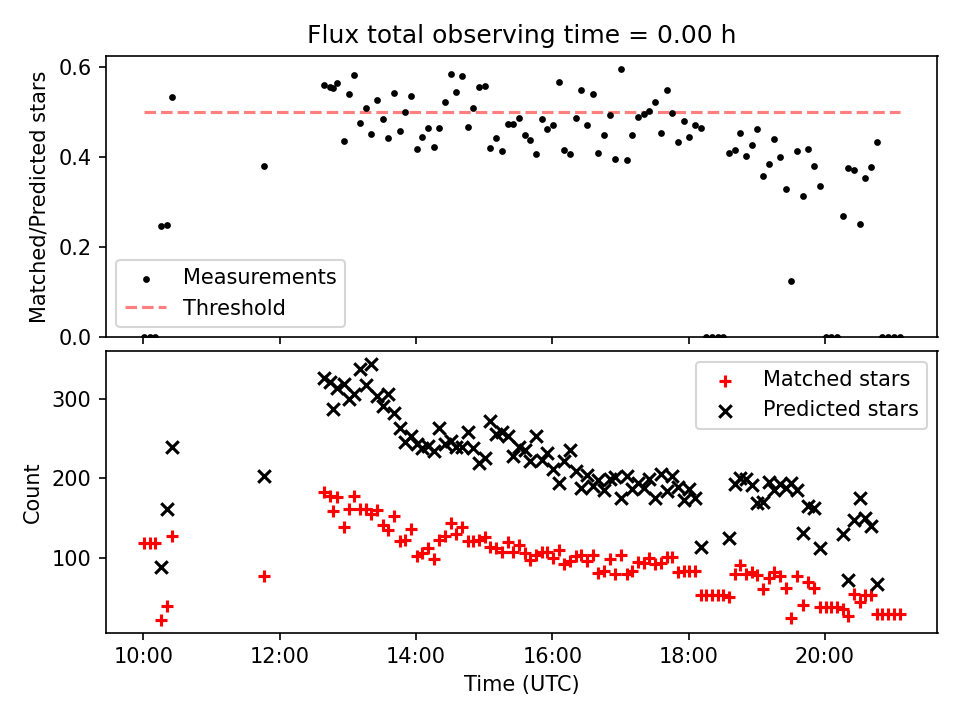 Flux total observing time = 0.00 h

Matched/Predicted stars

0.6
0.4
0.2
0.0

Measurements
Threshold

Count

300
200
100

Matched stars
Predicted stars

10:00
12:00
14:00
16:00
18:00
20:00

Time (UTC)